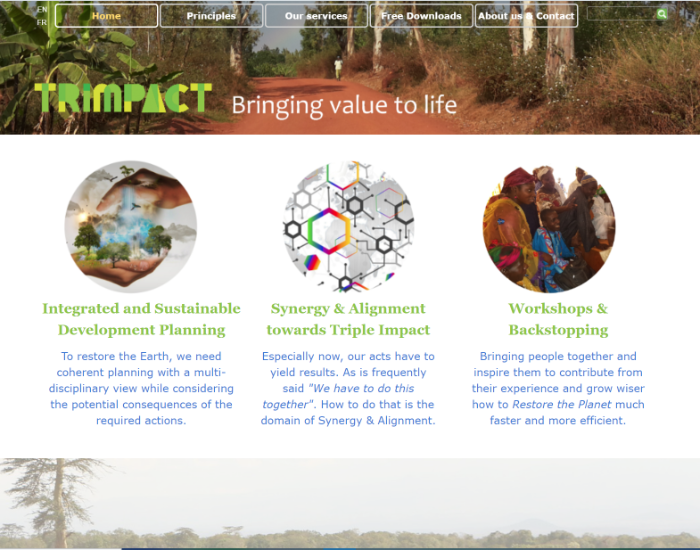 EN
FR

Home
Principles
Our services
Free Downloads
About us & Contact

TRIMPACT
Bringing value to life

Integrated and Sustainable Development Planning

To restore the Earth, we need coherent planning with a multi-disciplinary view while considering the potential consequences of the required actions.

Synergy & Alignment towards Triple Impact

Especially now, our acts have to yield results. As is frequently said "We have to do this together". How to do that is the domain of Synergy & Alignment.

Workshops & Backstopping

Bringing people together and inspire them to contribute from their experience and grow wiser how to Restore the Planet much faster and more efficient.